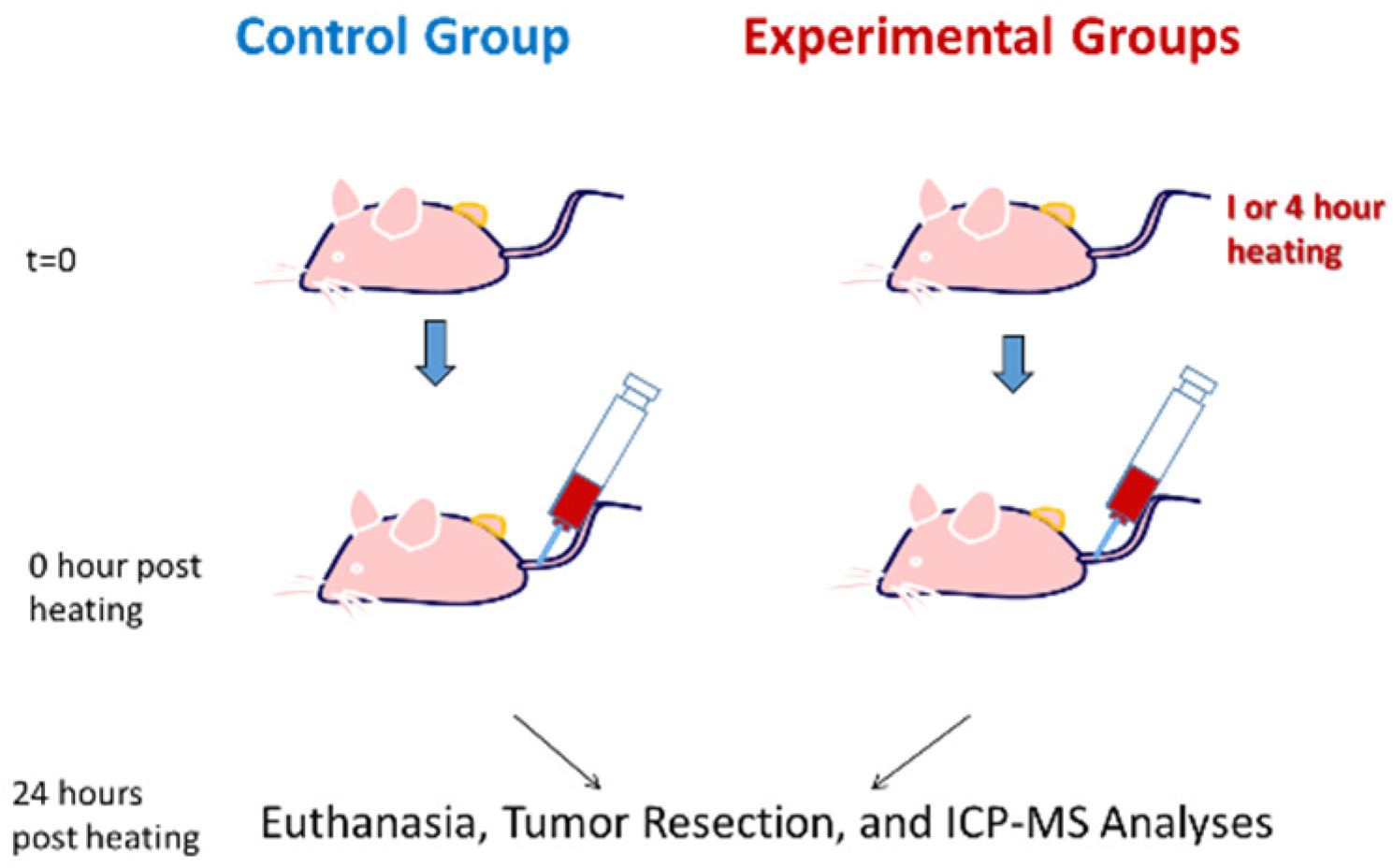 Control Group

Experimental Groups

t=0

I or 4 hour heating

0 hour post heating

24 hours post heating

Euthanasia, Tumor Resection, and ICP-MS Analyses